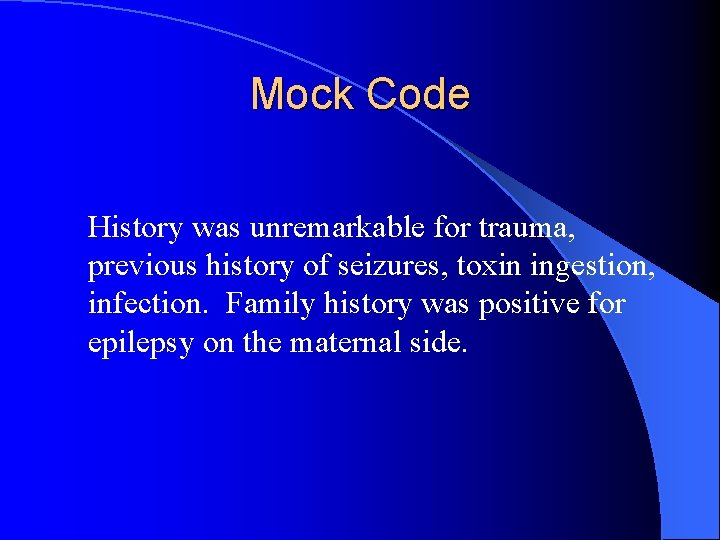 Mock Code

History was unremarkable for trauma, previous history of seizures, toxin ingestion, infection.  Family history was positive for epilepsy on the maternal side.